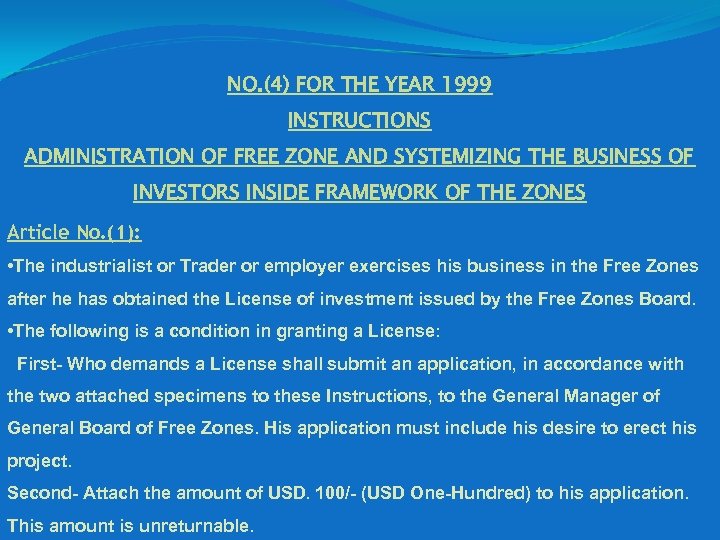 NO.(4) FOR THE YEAR 1999

INSTRUCTIONS

ADMINISTRATION OF FREE ZONE AND SYSTEMIZING THE BUSINESS OF INVESTORS INSIDE FRAMEWORK OF THE ZONES

Article No.(1):

•The industrialist or Trader or employer exercises his business in the Free Zones after he has obtained the License of investment issued by the Free Zones Board.

•The following is a condition in granting a License:

First- Who demands a License shall submit an application, in accordance with the two attached specimens to these Instructions, to the General Manager of General Board of Free Zones. His application must include his desire to erect his project.

Second- Attach the amount of USD. 100/- (USD One-Hundred) to his application. This amount is unreturnable.